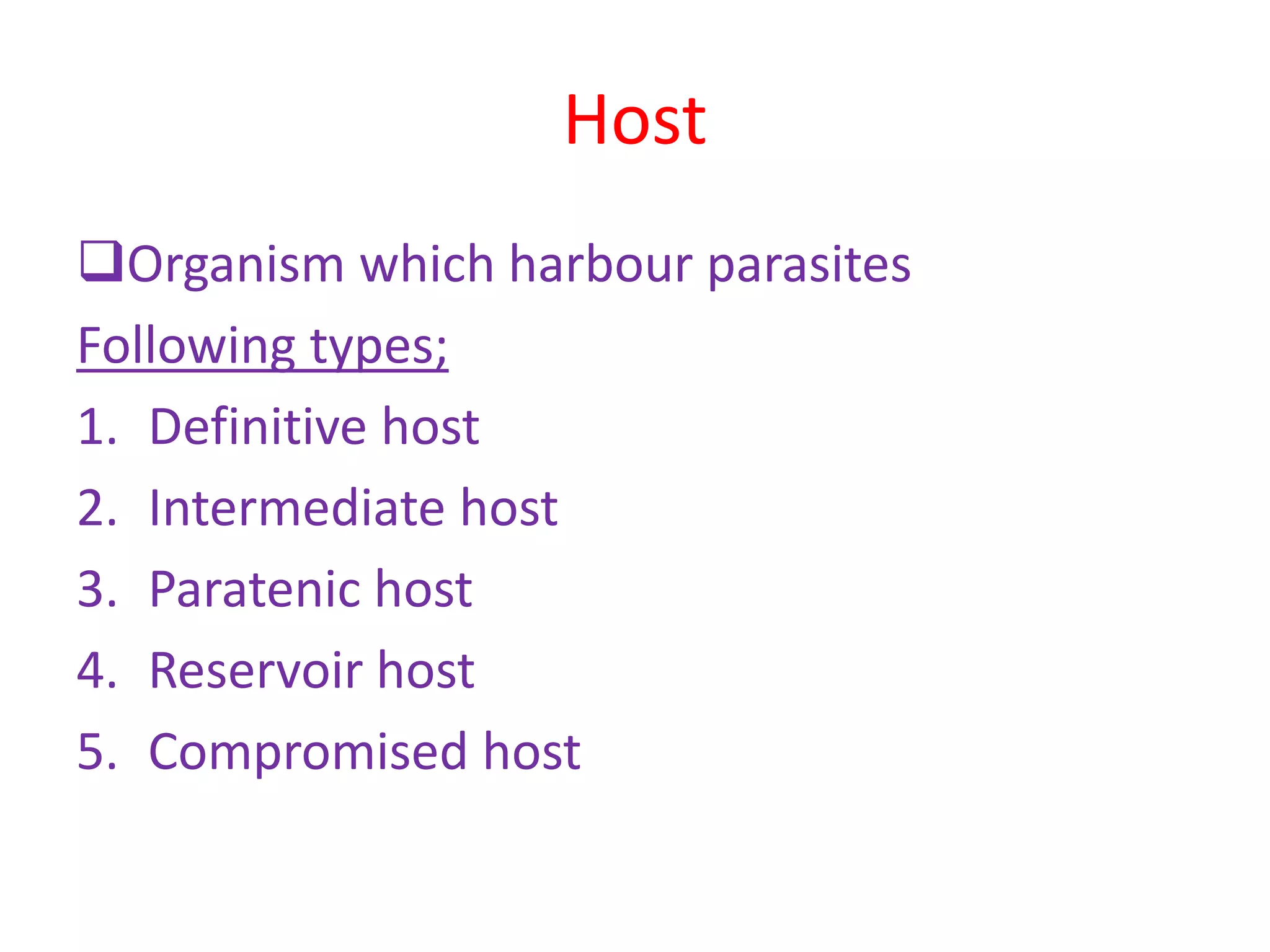 Host

❑Organism which harbour parasites

Following types;

1. Definitive host
2. Intermediate host
3. Paratenic host
4. Reservoir host
5. Compromised host